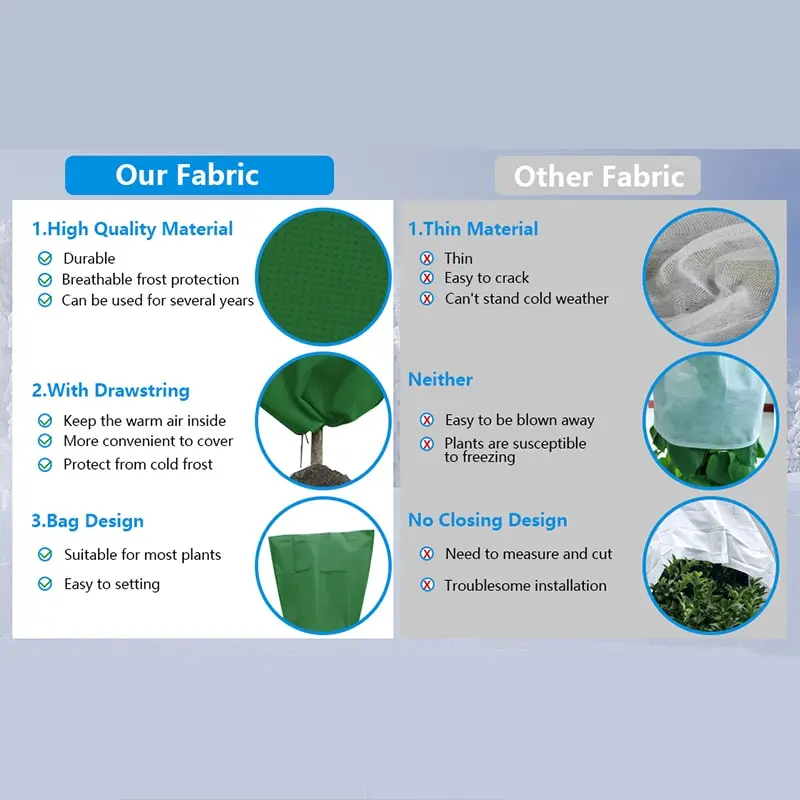 Our Fabric

1.High Quality Material

Durable
Breathable frost protection
Can be used for several years

2.With Drawstring

Keep the warm air inside
More convenient to cover
Protect from cold frost

3.Bag Design

Suitable for most plants
Easy to setting

Other Fabric

1.Thin Material

Thin
Easy to crack
Can't stand cold weather

Neither

Easy to be blown away
Plants are susceptible to freezing

No Closing Design

Need to measure and cut
Troublesome installation